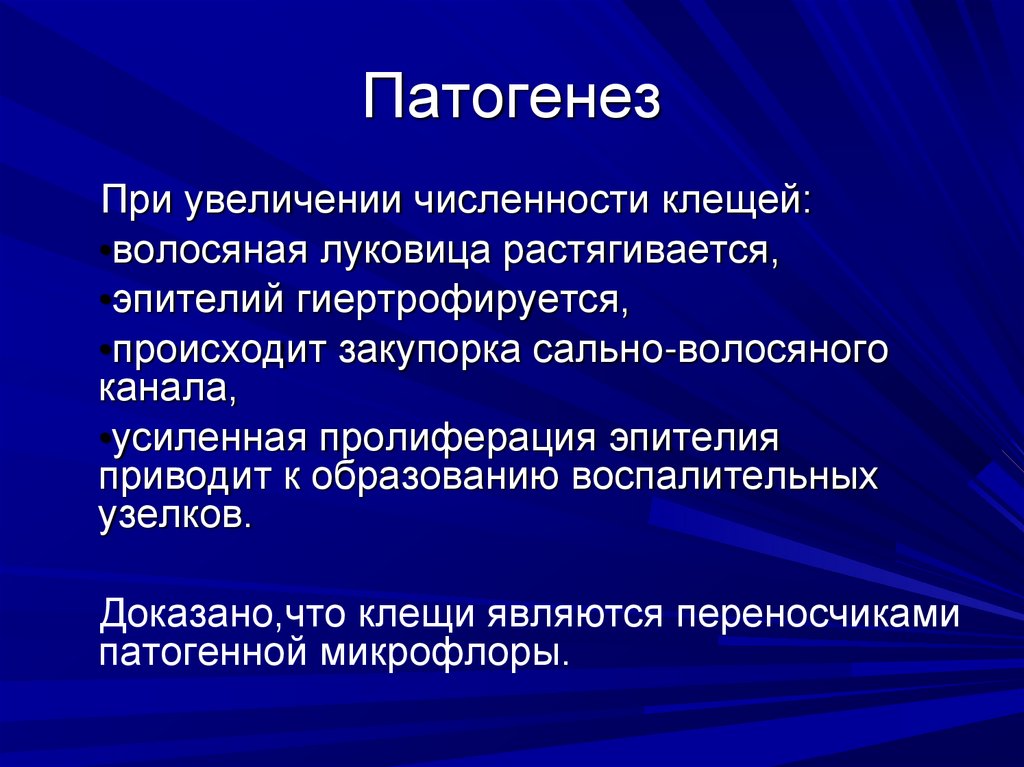 Патогенез

При увеличении численности клещей:
•волосяная луковица растягивается,
•эпителий гиертрофируется,
•происходит закупорка сально-волосяного канала,
•усиленная пролиферация эпителия приводит к образованию воспалительных узелков.

Доказано,что клещи являются переносчиками патогенной микрофлоры.